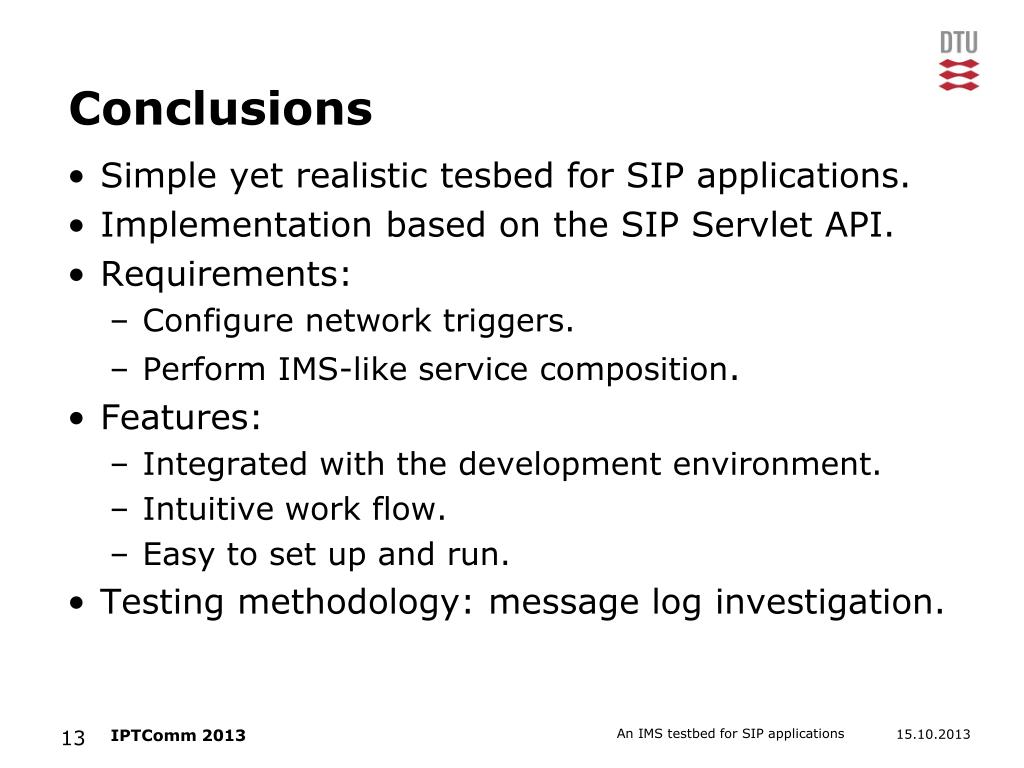 DTU

Conclusions

• Simple yet realistic tesbed for SIP applications.
• Implementation based on the SIP Servlet API.
• Requirements:
– Configure network triggers.
– Perform IMS-like service composition.
• Features:
– Integrated with the development environment.
– Intuitive work flow.
– Easy to set up and run.
• Testing methodology: message log investigation.

13 IPTComm 2013 An IMS testbed for SIP applications 15.10.2013